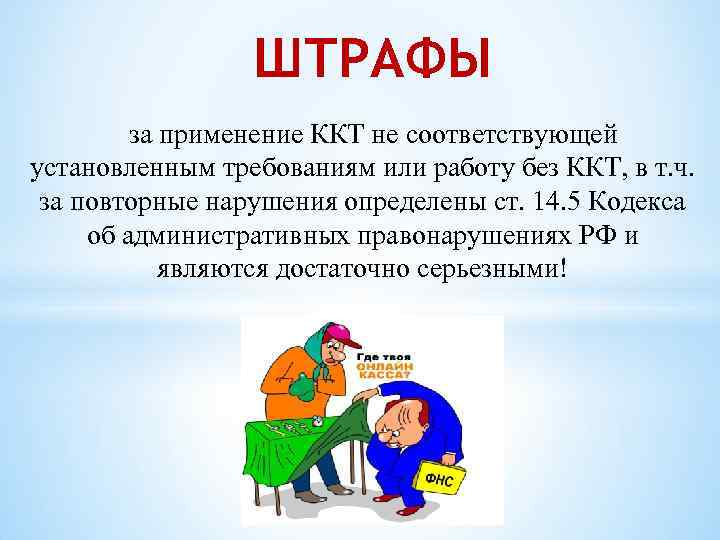 ШТРАФЫ

за применение ККТ не соответствующей установленным требованиям или работу без ККТ, в т.ч. за повторные нарушения определены ст. 14.5 Кодекса об административных правонарушениях РФ и являются достаточно серьезными!

Где твоя ОНЛАЙН КАССА?

ФНС